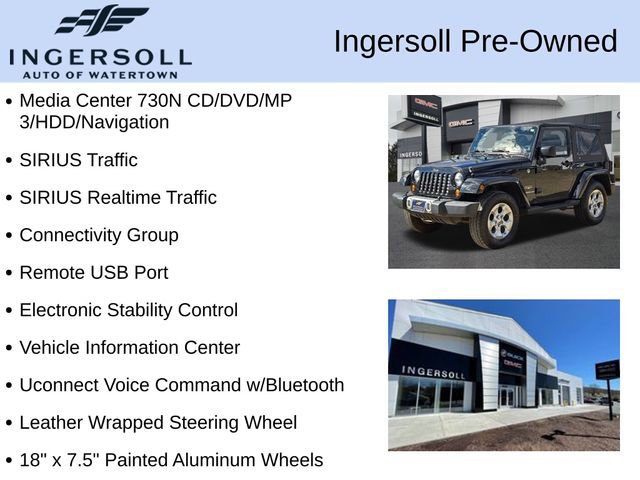 INGERSOLL
AUTO OF WATERTOWN

Ingersoll Pre-Owned

• Media Center 730N CD/DVD/MP 3/HDD/Navigation
• SIRIUS Traffic
• SIRIUS Realtime Traffic
• Connectivity Group
• Remote USB Port
• Electronic Stability Control
• Vehicle Information Center
• Uconnect Voice Command w/Bluetooth
• Leather Wrapped Steering Wheel
• 18" x 7.5" Painted Aluminum Wheels

GMC
INGERSOLL
GMC
INGERSOLL

INGERSOLL
BUICK
GMC